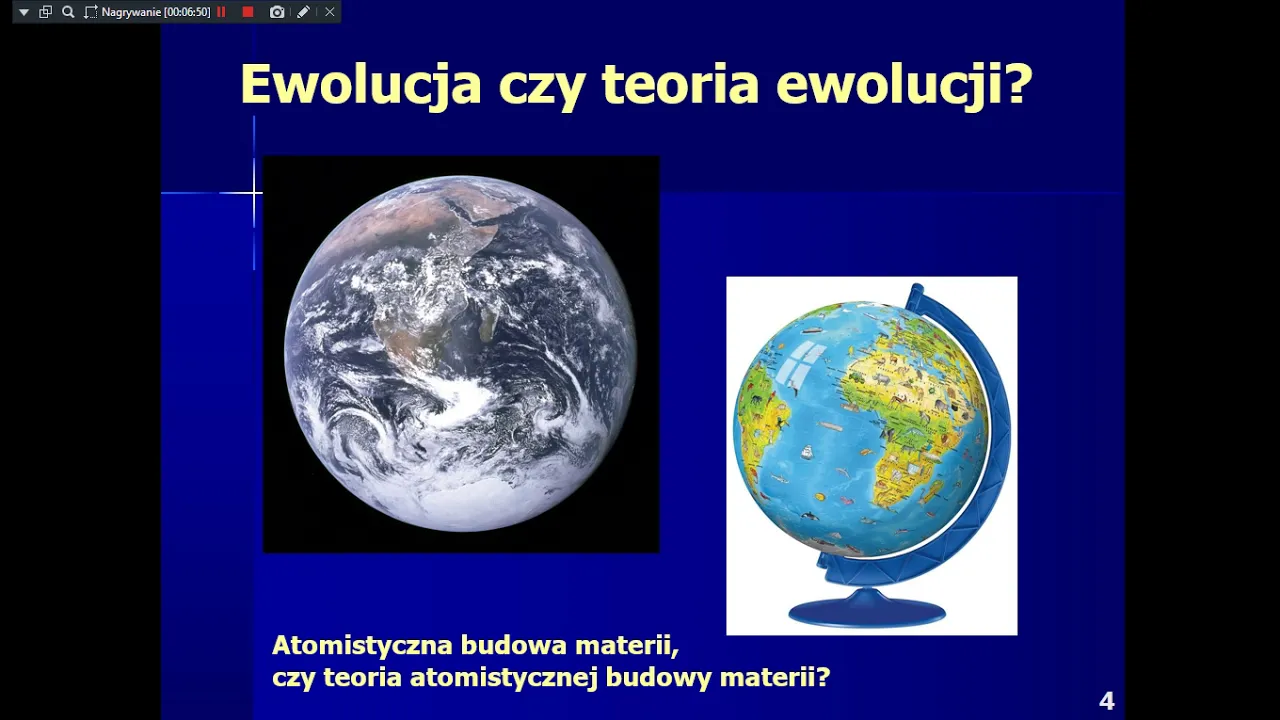 Nagrywanie [00:06:50]

Ewolucja czy teoria ewolucji?

Atomistyczna budowa materii, czy teoria atomistycznej budowy materii?

4